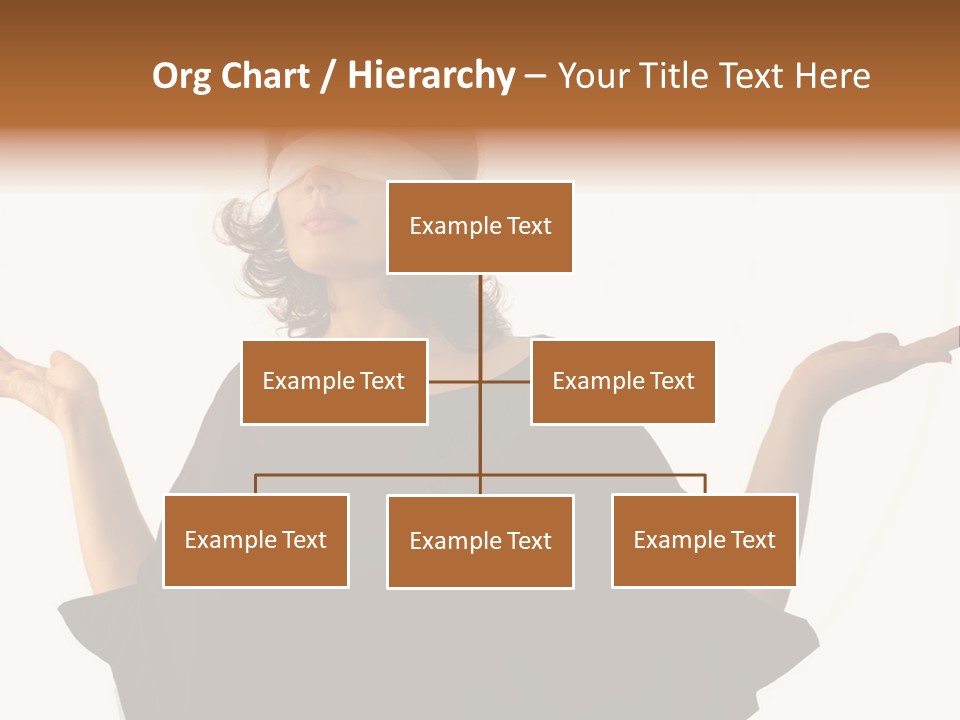 Org Chart / Hierarchy – Your Title Text Here

Example Text

Example Text

Example Text

Example Text

Example Text

Example Text